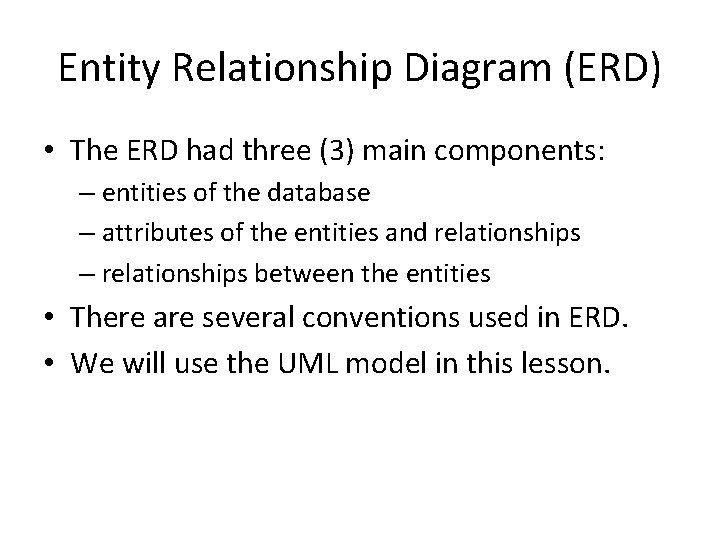 Entity Relationship Diagram (ERD)

• The ERD had three (3) main components:
– entities of the database
– attributes of the entities and relationships
– relationships between the entities
• There are several conventions used in ERD.
• We will use the UML model in this lesson.